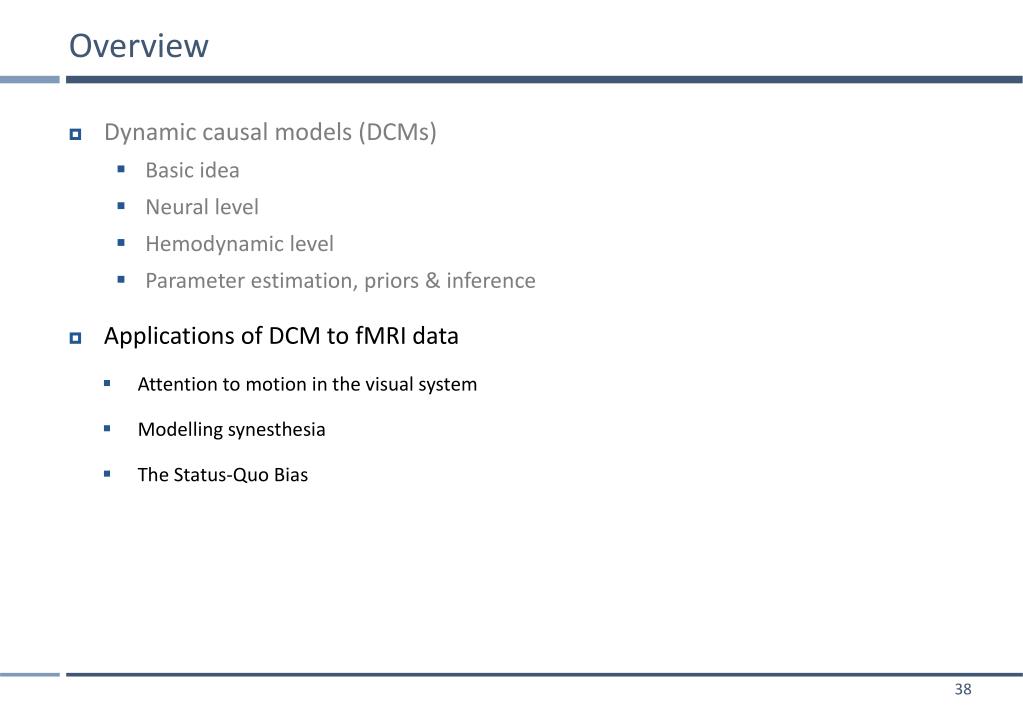 Overview

Dynamic causal models (DCMs)
Basic idea
Neural level
Hemodynamic level
Parameter estimation, priors & inference

Applications of DCM to fMRI data
Attention to motion in the visual system
Modelling synesthesia
The Status-Quo Bias

38